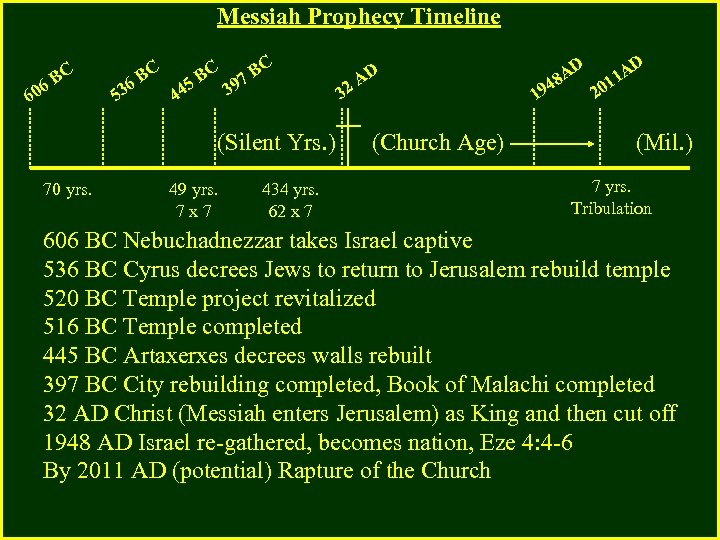 Messiah Prophecy Timeline

606 BC
536 BC
445 BC
397 BC
32 AD
1948AD
2011AD

(Silent Yrs.)
(Church Age)
(Mil.)

70 yrs.
49 yrs.
7 x 7
434 yrs.
62 x 7
7 yrs.
Tribulation

606 BC Nebuchadnezzar takes Israel captive
536 BC Cyrus decrees Jews to return to Jerusalem rebuild temple
520 BC Temple project revitalized
516 BC Temple completed
445 BC Artaxerxes decrees walls rebuilt
397 BC City rebuilding completed, Book of Malachi completed
32 AD Christ (Messiah enters Jerusalem) as King and then cut off
1948 AD Israel re-gathered, becomes nation, Eze 4:4-6
By 2011 AD (potential) Rapture of the Church